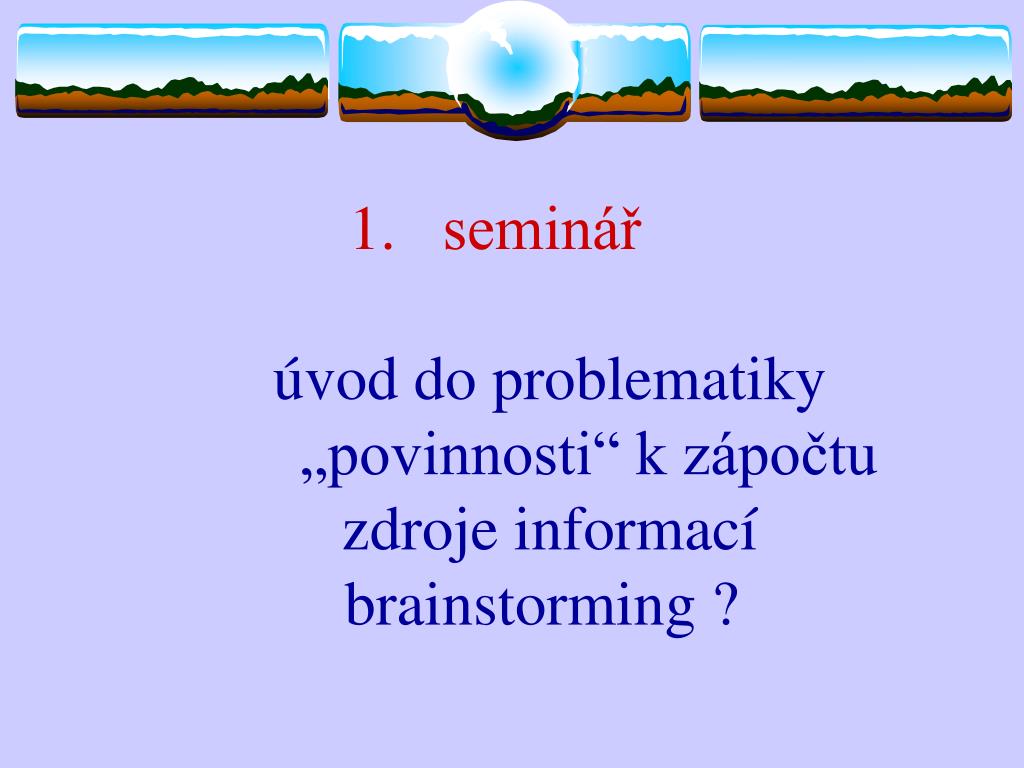 1. seminář

úvod do problematiky
„povinnosti“ k zápočtu
zdroje informací
brainstorming ?